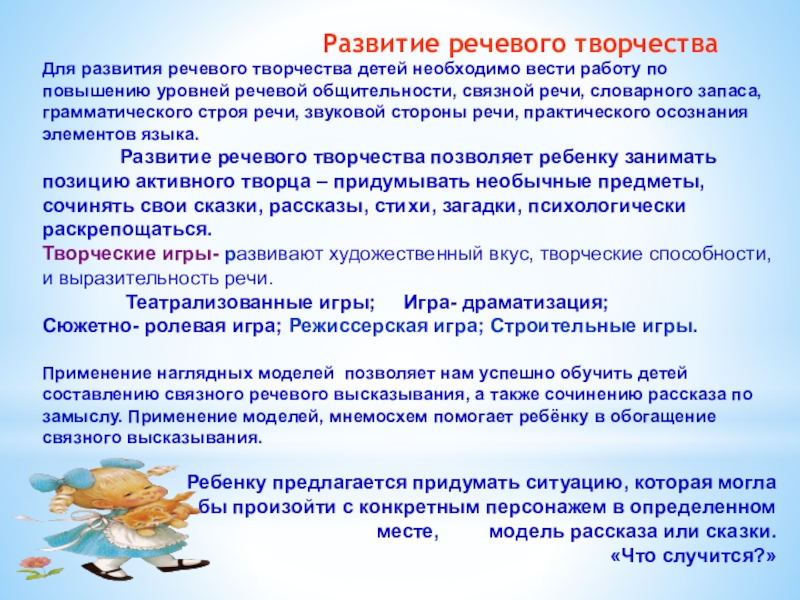 Развитие речевого творчества

Для развития речевого творчества детей необходимо вести работу по повышению уровней речевой общительности, связной речи, словарного запаса, грамматического строя речи, звуковой стороны речи, практического осознания элементов языка.

Развитие речевого творчества позволяет ребенку занимать позицию активного творца – придумывать необычные предметы, сочинять свои сказки, рассказы, стихи, загадки, психологически раскрепощаться.

Творческие игры- развивают художественный вкус, творческие способности, и выразительность речи.

Театрализованные игры; Игра- драматизация; Сюжетно- ролевая игра; Режиссерская игра; Строительные игры.

Применение наглядных моделей позволяет нам успешно обучить детей составлению связного речевого высказывания, а также сочинению рассказа по замыслу. Применение моделей, мнемосхем помогает ребёнку в обогащение связного высказывания.

Ребенку предлагается придумать ситуацию, которая могла бы произойти с конкретным персонажем в определенном месте, модель рассказа или сказки. «Что случится?»